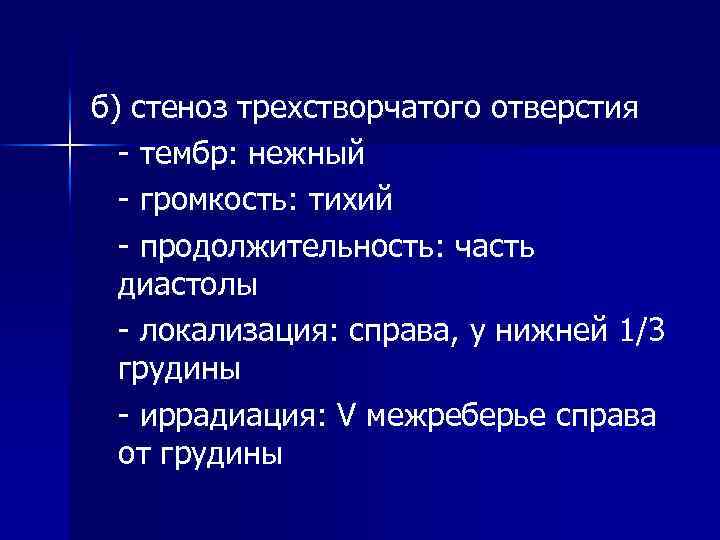 б) стеноз трехстворчатого отверстия

- тембр: нежный

- громкость: тихий

- продолжительность: часть диастолы

- локализация: справа, у нижней 1/3 грудины

- иррадиация: V межреберье справа от грудины